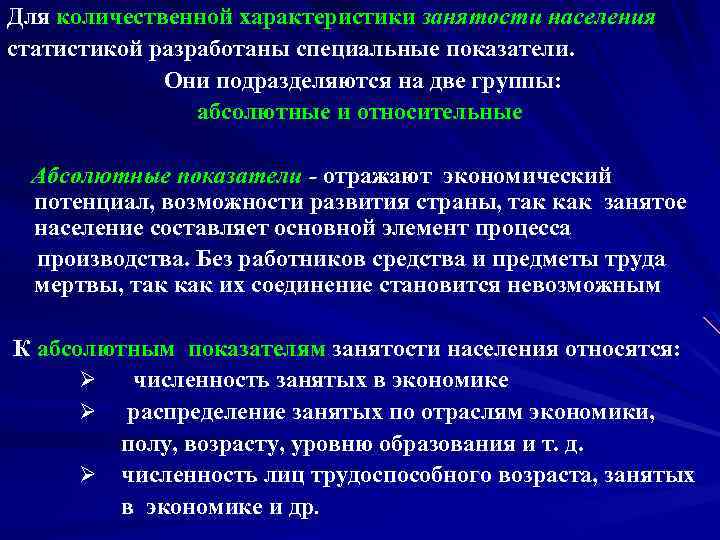 Для количественной характеристики занятости населения статистикой разработаны специальные показатели.

Они подразделяются на две группы:

абсолютные и относительные

Абсолютные показатели - отражают экономический потенциал, возможности развития страны, так как занятое население составляет основной элемент процесса производства. Без работников средства и предметы труда мертвы, так как их соединение становится невозможным

К абсолютным показателям занятости населения относятся:

➢ численность занятых в экономике

➢ распределение занятых по отраслям экономики, полу, возрасту, уровню образования и т. д.

➢ численность лиц трудоспособного возраста, занятых в экономике и др.